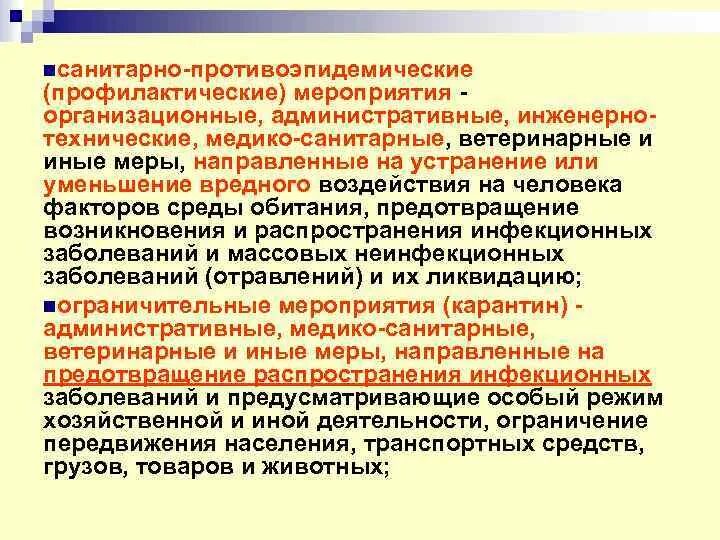 санитарно-противоэпидемические (профилактические) мероприятия - организационные, административные, инженерно-технические, медико-санитарные, ветеринарные и иные меры, направленные на устранение или уменьшение вредного воздействия на человека факторов среды обитания, предотвращение возникновения и распространения инфекционных заболеваний и массовых неинфекционных заболеваний (отравлений) и их ликвидацию;

ограничительные мероприятия (карантин) - административные, медико-санитарные, ветеринарные и иные меры, направленные на предотвращение распространения инфекционных заболеваний и предусматривающие особый режим хозяйственной и иной деятельности, ограничение передвижения населения, транспортных средств, грузов, товаров и животных;